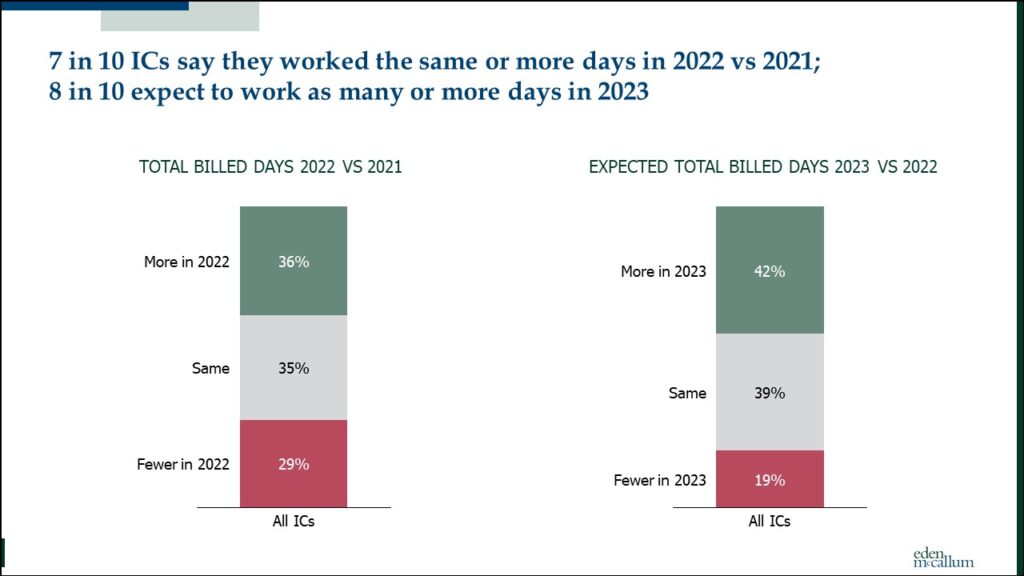 7 in 10 ICs say they worked the same or more days in 2022 vs 2021;
8 in 10 expect to work as many or more days in 2023

TOTAL BILLED DAYS 2022 VS 2021

More in 2022 36%

Same 35%

Fewer in 2022 29%

All ICs

EXPECTED TOTAL BILLED DAYS 2023 VS 2022

More in 2023 42%

Same 39%

Fewer in 2023 19%

All ICs

eden mccallum